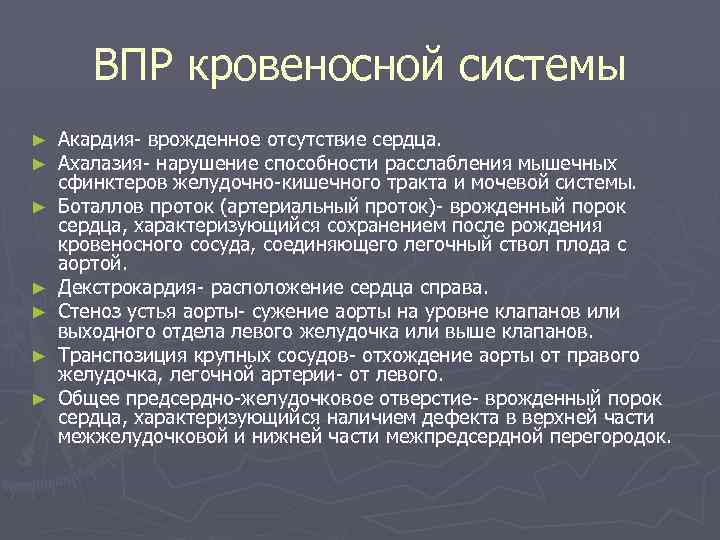 ВПР кровеносной системы

► Акардия- врожденное отсутствие сердца.
► Ахалазия- нарушение способности расслабления мышечных сфинктеров желудочно-кишечного тракта и мочевой системы.
► Боталлов проток (артериальный проток)- врожденный порок сердца, характеризующийся сохранением после рождения кровеносного сосуда, соединяющего легочный ствол плода с аортой.
► Декстрокардия- расположение сердца справа.
► Стеноз устья аорты- сужение аорты на уровне клапанов или выходного отдела левого желудочка или выше клапанов.
► Транспозиция крупных сосудов- отхождение аорты от правого желудочка, легочной артерии- от левого.
► Общее предсердно-желудочковое отверстие- врожденный порок сердца, характеризующийся наличием дефекта в верхней части межжелудочковой и нижней части межпредсердной перегородок.